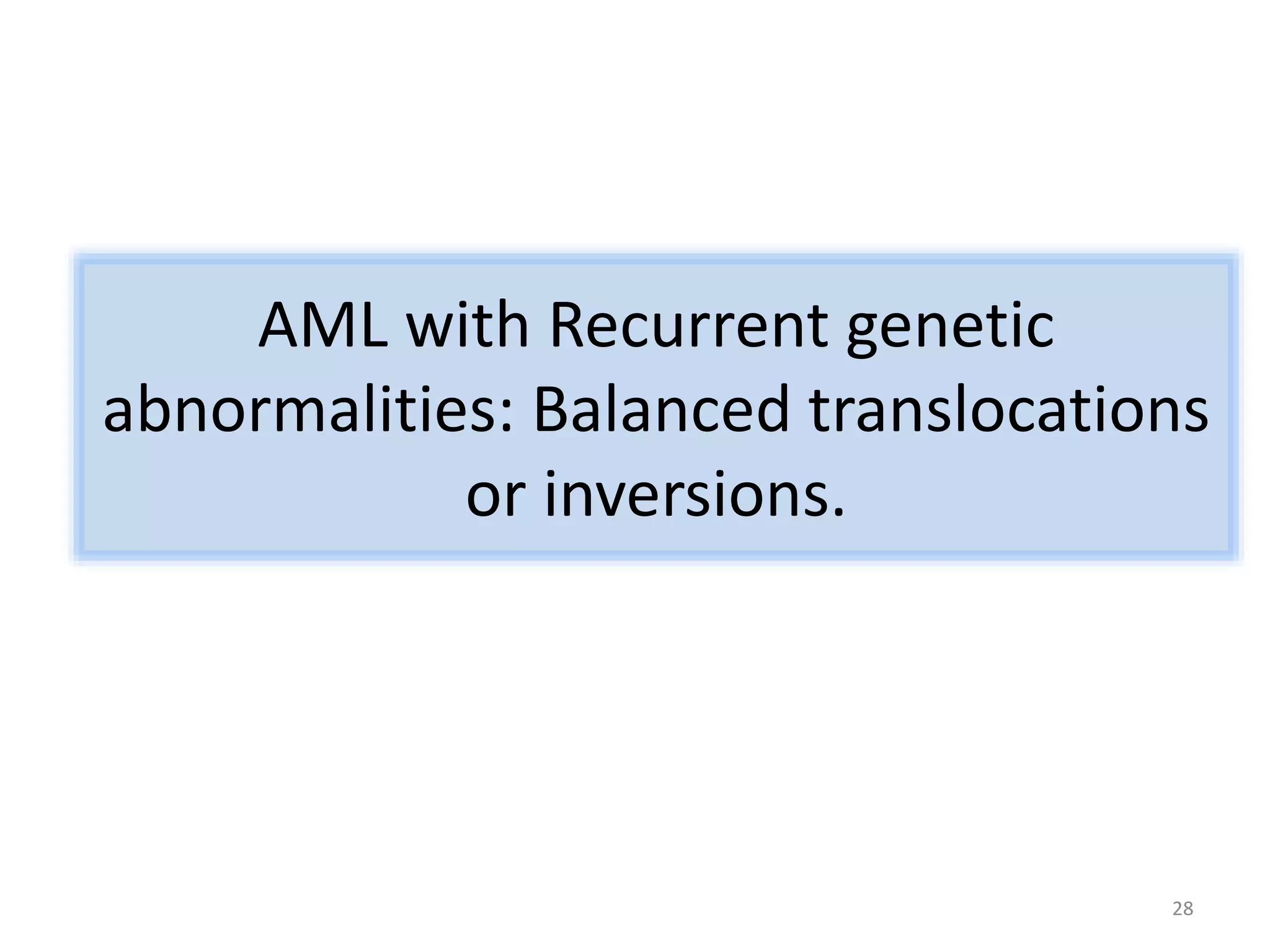 AML with Recurrent genetic abnormalities: Balanced translocations or inversions.

28